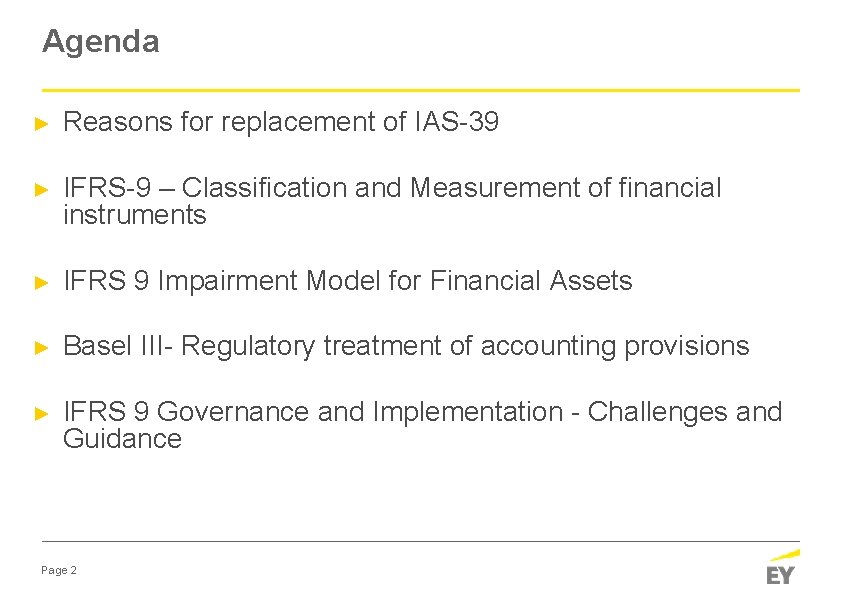 Agenda

► Reasons for replacement of IAS-39

► IFRS-9 – Classification and Measurement of financial instruments

► IFRS 9 Impairment Model for Financial Assets

► Basel III- Regulatory treatment of accounting provisions

► IFRS 9 Governance and Implementation - Challenges and Guidance

Page 2

EY